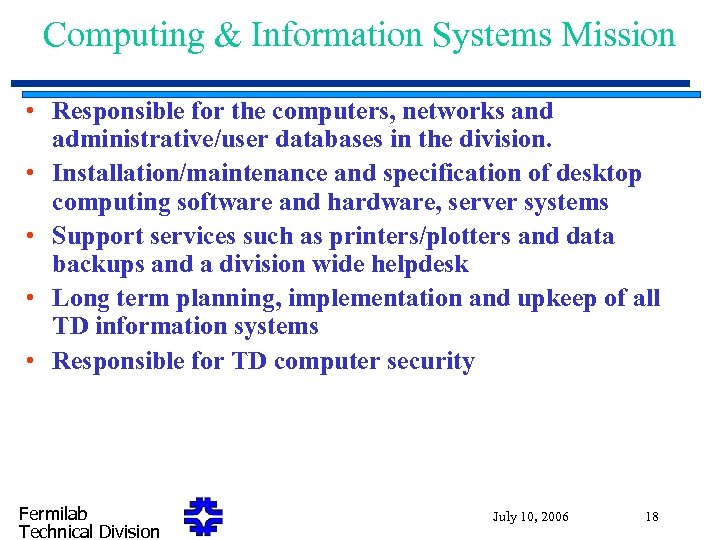 Computing & Information Systems Mission

• Responsible for the computers, networks and administrative/user databases in the division.
• Installation/maintenance and specification of desktop computing software and hardware, server systems
• Support services such as printers/plotters and data backups and a division wide helpdesk
• Long term planning, implementation and upkeep of all TD information systems
• Responsible for TD computer security

Fermilab
Technical Division

July 10, 2006

18